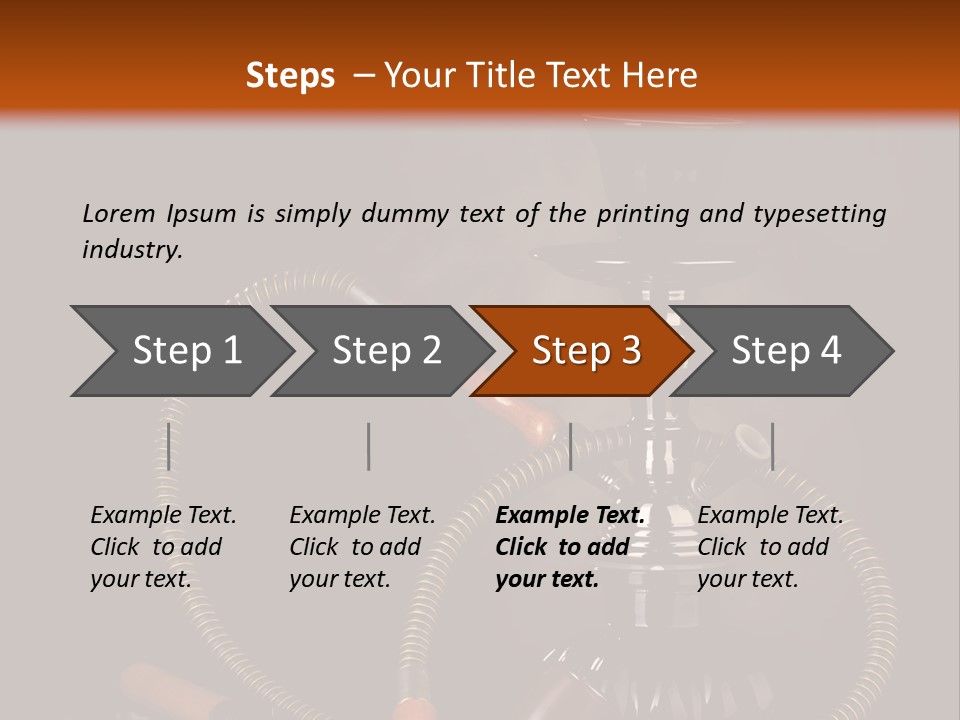 Steps – Your Title Text Here

Lorem Ipsum is simply dummy text of the printing and typesetting industry.

Step 1

Step 2

Step 3

Step 4

Example Text. Click to add your text.

Example Text. Click to add your text.

Example Text. Click to add your text.

Example Text. Click to add your text.